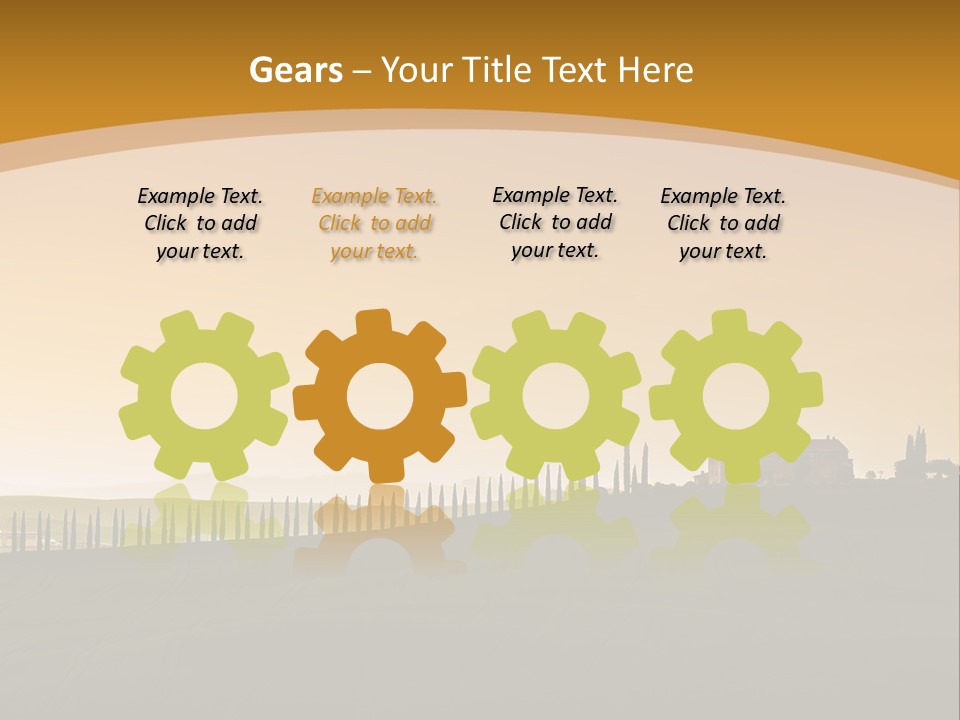 Gears – Your Title Text Here

Example Text. Click to add your text.

Example Text. Click to add your text.

Example Text. Click to add your text.

Example Text. Click to add your text.